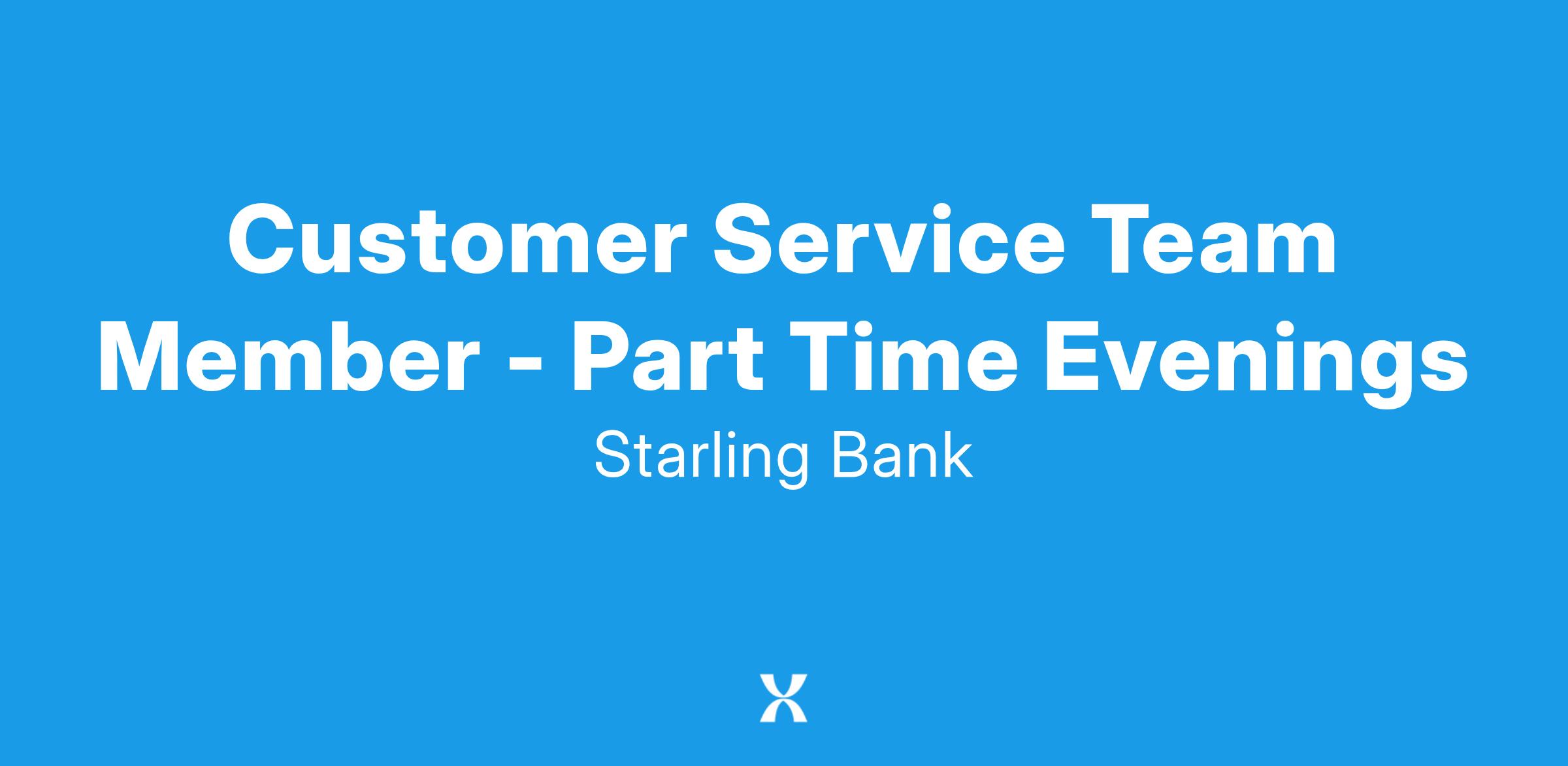 Customer Service Team Member - Part Time Evenings

Starling Bank